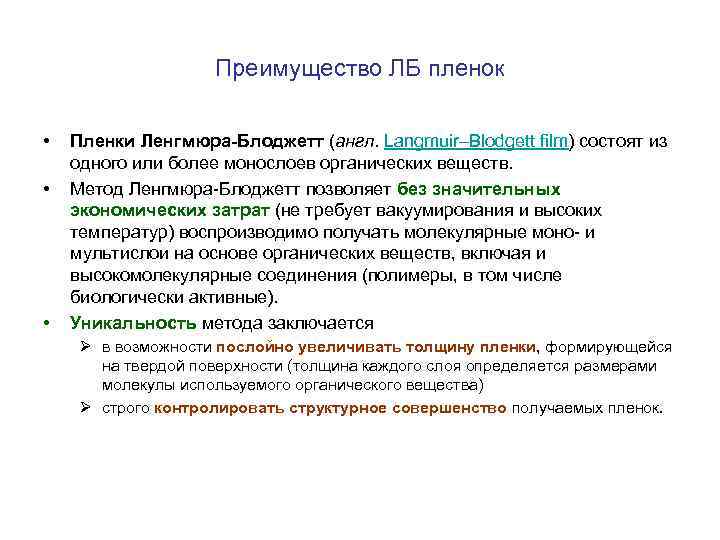 Преимущество ЛБ пленок

• Пленки Ленгмюра-Блоджетт (англ. Langmuir–Blodgett film) состоят из одного или более монослоев органических веществ.

• Метод Ленгмюра-Блоджетт позволяет без значительных экономических затрат (не требует вакуумирования и высоких температур) воспроизводимо получать молекулярные моно- и мультислои на основе органических веществ, включая и высокомолекулярные соединения (полимеры, в том числе биологически активные).

• Уникальность метода заключается

➢ в возможности послойно увеличивать толщину пленки, формирующейся на твердой поверхности (толщина каждого слоя определяется размерами молекулы используемого органического вещества)

➢ строго контролировать структурное совершенство получаемых пленок.